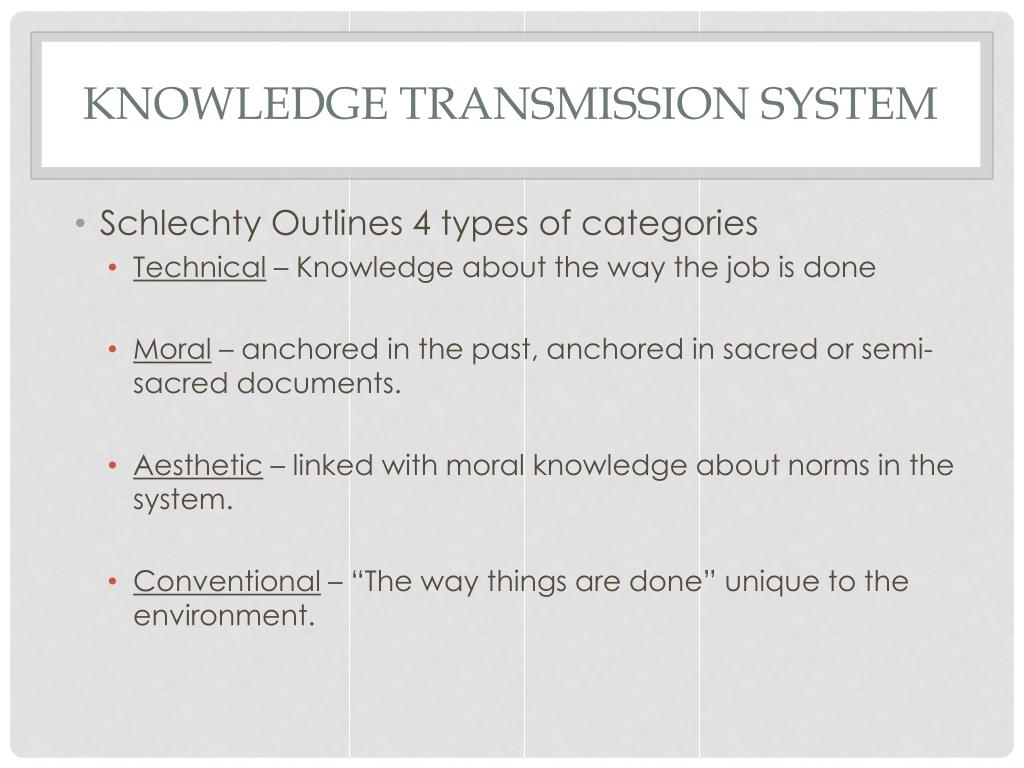 KNOWLEDGE TRANSMISSION SYSTEM

• Schlechty Outlines 4 types of categories
  • Technical – Knowledge about the way the job is done

  • Moral – anchored in the past, anchored in sacred or semi-sacred documents.

  • Aesthetic – linked with moral knowledge about norms in the system.

  • Conventional – “The way things are done” unique to the environment.